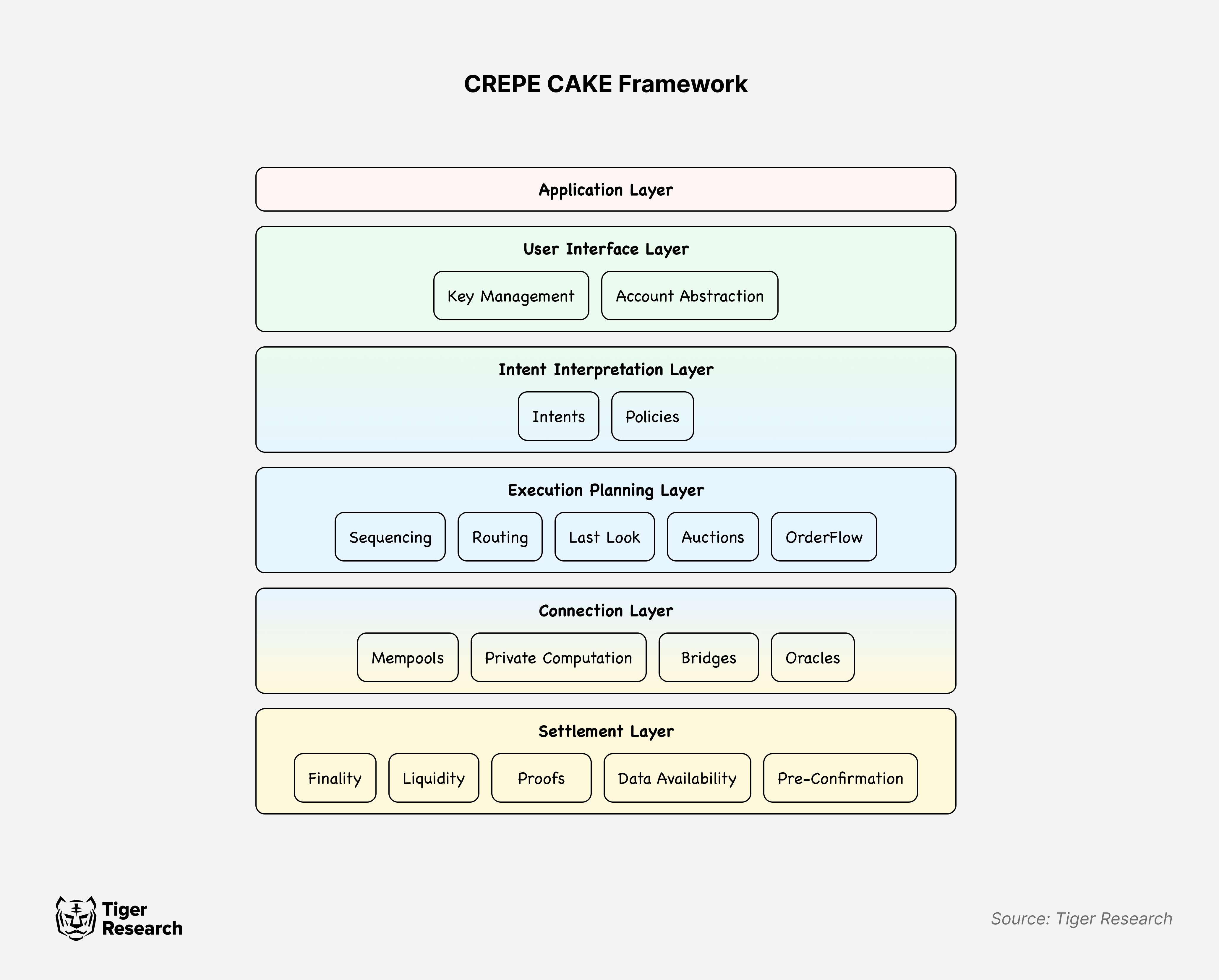 CREPE CAKE Framework

Application Layer

User Interface Layer

Key Management

Account Abstraction

Intent Interpretation Layer

Intents

Policies

Execution Planning Layer

Sequencing

Routing

Last Look

Auctions

OrderFlow

Connection Layer

Mempools

Private Computation

Bridges

Oracles

Settlement Layer

Finality

Liquidity

Proofs

Data Availability

Pre-Confirmation

Tiger Research

Source: Tiger Research